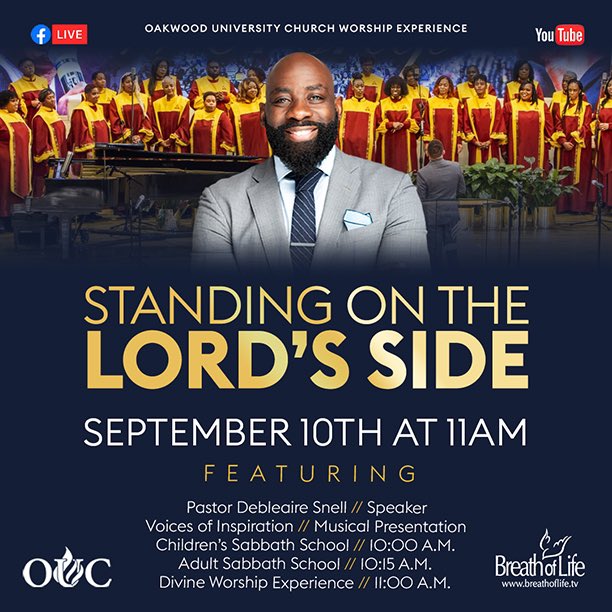 LIVE

OAKWOOD UNIVERSITY CHURCH WORSHIP EXPERIENCE

YouTube

STANDING ON THE LORD'S SIDE

SEPTEMBER 10TH AT 11AM

FEATURING

Pastor Debleaire Snell // Speaker
Voices of Inspiration // Musical Presentation
Children's Sabbath School // 10:00 A.M.
Adult Sabbath School // 10:15 A.M.
Divine Worship Experience // 11:00 A.M.

OUC

Breath of Life
www.breathoflife.tv